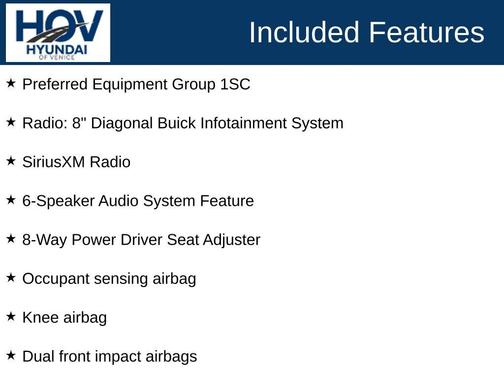 HOV
HYUNDAI
OF VENICE

Included Features

★ Preferred Equipment Group 1SC

★ Radio: 8" Diagonal Buick Infotainment System

★ SiriusXM Radio

★ 6-Speaker Audio System Feature

★ 8-Way Power Driver Seat Adjuster

★ Occupant sensing airbag

★ Knee airbag

★ Dual front impact airbags